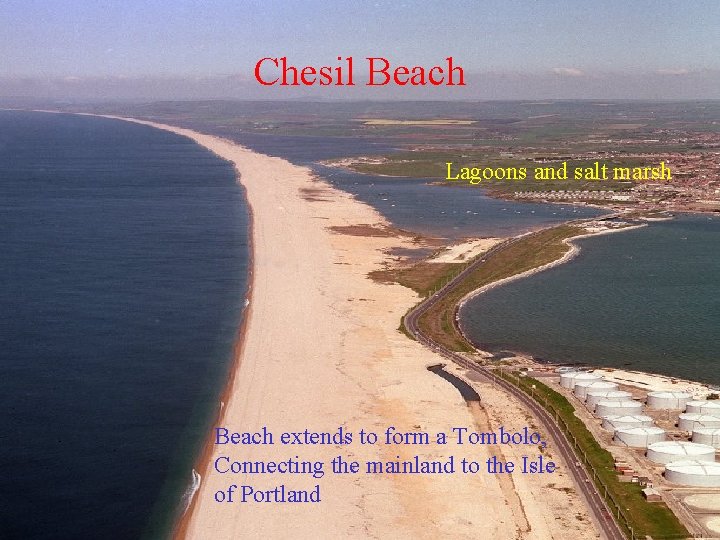 Chesil Beach

Lagoons and salt marsh

Beach extends to form a Tombolo, Connecting the mainland to the Isle of Portland